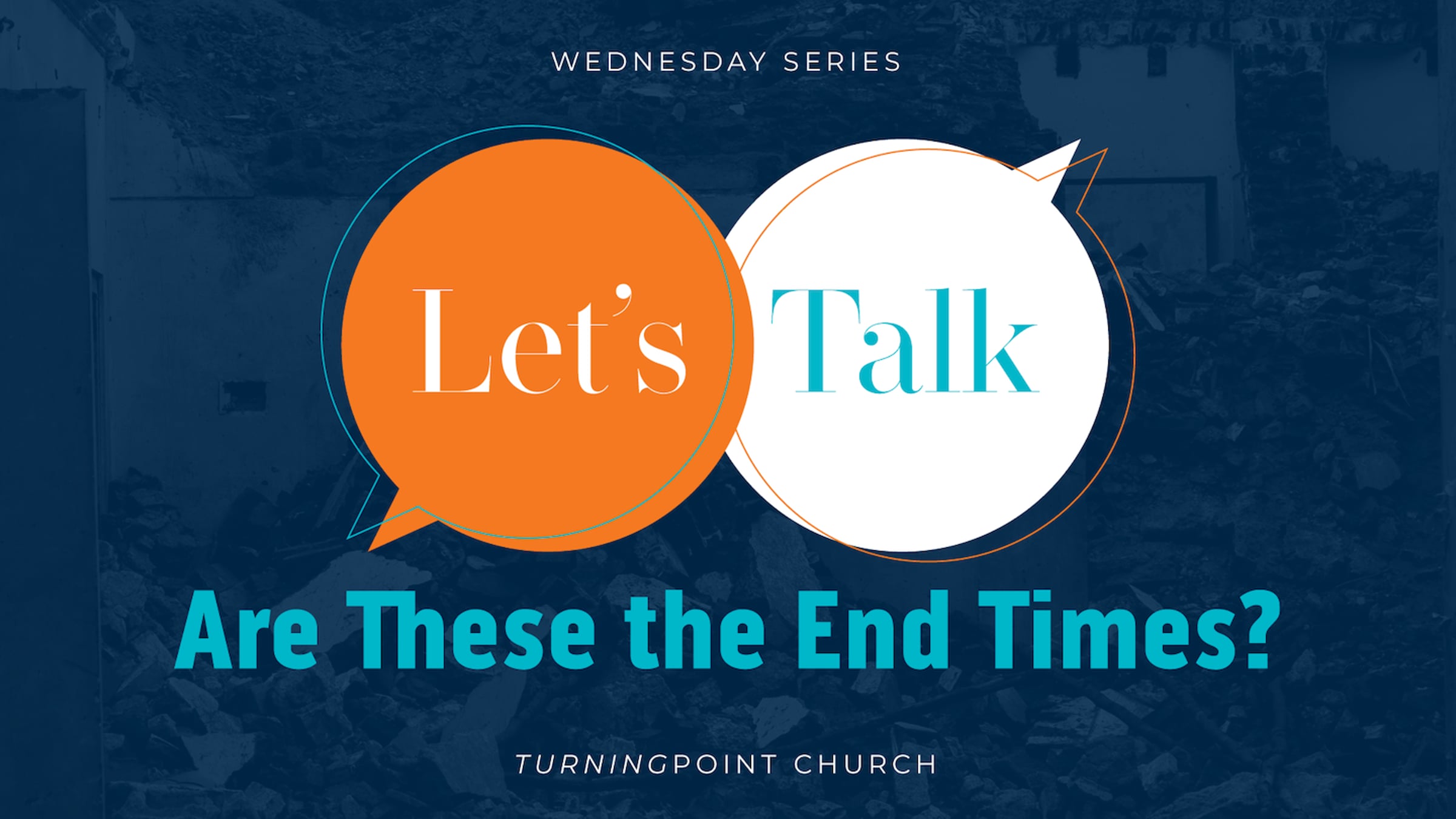 WEDNESDAY SERIES

Let's Talk

Are These the End Times?

TURNINGPOINT CHURCH